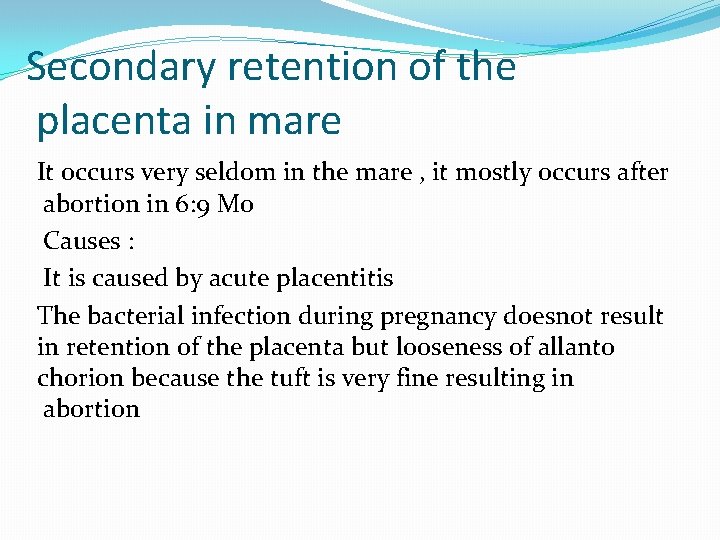 Secondary retention of the placenta in mare

It occurs very seldom in the mare , it mostly occurs after abortion in 6:9 Mo

Causes :

It is caused by acute placentitis

The bacterial infection during pregnancy doesnot result in retention of the placenta but looseness of allanto chorion because the tuft is very fine resulting in abortion